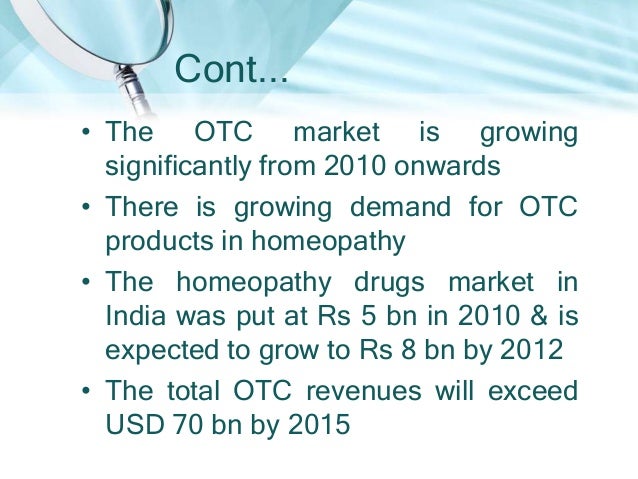 Cont...

• The OTC market is growing significantly from 2010 onwards

• There is growing demand for OTC products in homeopathy

• The homeopathy drugs market in India was put at Rs 5 bn in 2010 & is expected to grow to Rs 8 bn by 2012

• The total OTC revenues will exceed USD 70 bn by 2015